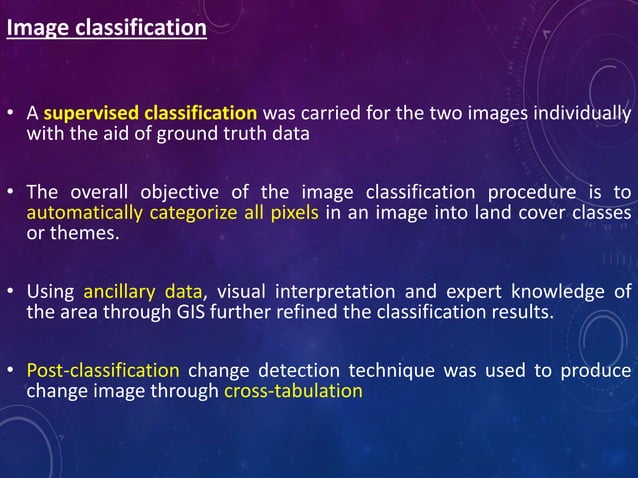 Image classification

• A supervised classification was carried for the two images individually with the aid of ground truth data

• The overall objective of the image classification procedure is to automatically categorize all pixels in an image into land cover classes or themes.

• Using ancillary data, visual interpretation and expert knowledge of the area through GIS further refined the classification results.

• Post-classification change detection technique was used to produce change image through cross-tabulation